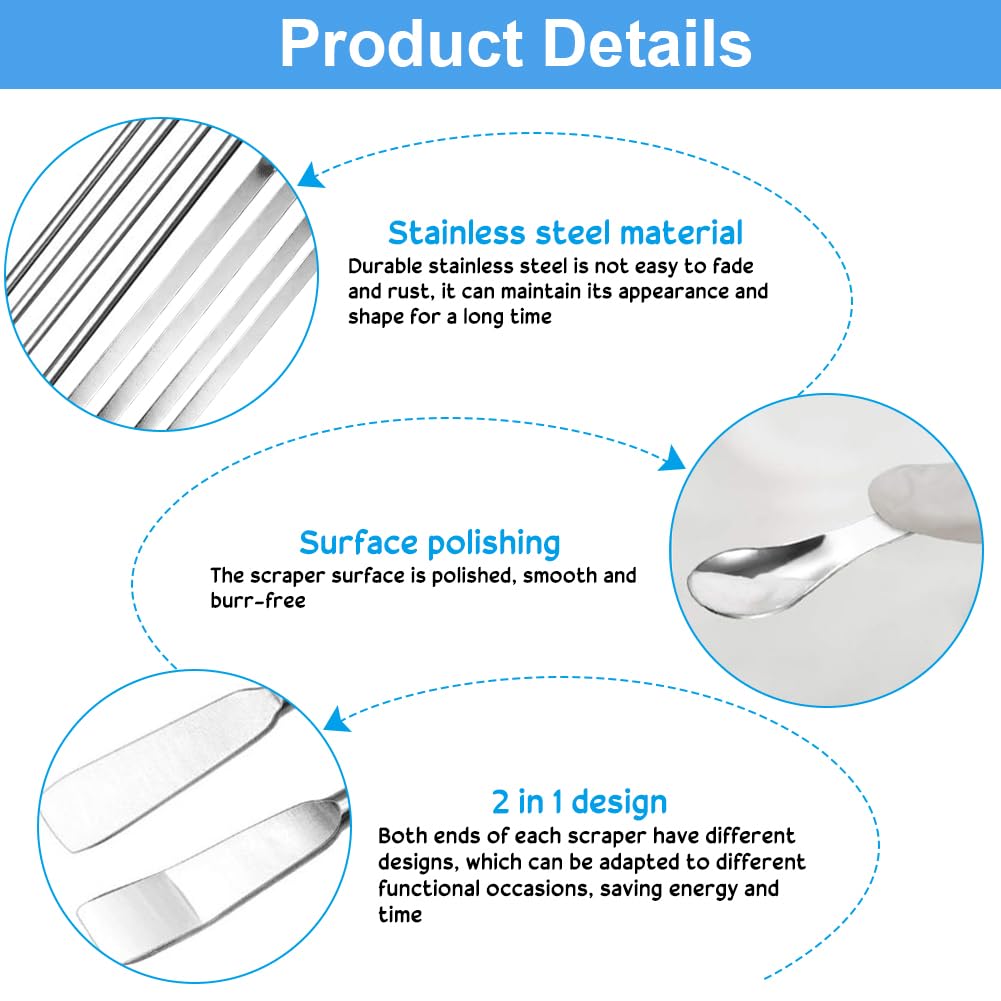 Product Details

Stainless steel material
Durable stainless steel is not easy to fade and rust, it can maintain its appearance and shape for a long time

Surface polishing
The scraper surface is polished, smooth and burr-free

2 in 1 design
Both ends of each scraper have different designs, which can be adapted to different functional occasions, saving energy and time